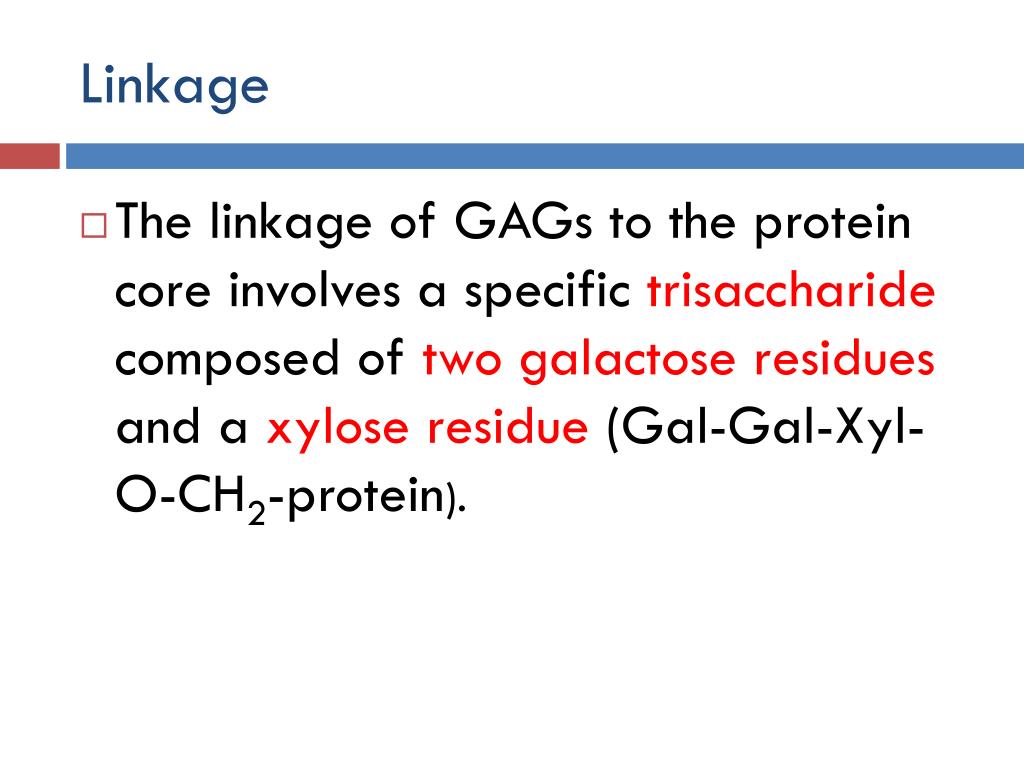 Linkage

The linkage of GAGs to the protein core involves a specific trisaccharide composed of two galactose residues and a xylose residue (Gal-Gal-Xyl-O-$CH_2$-protein).